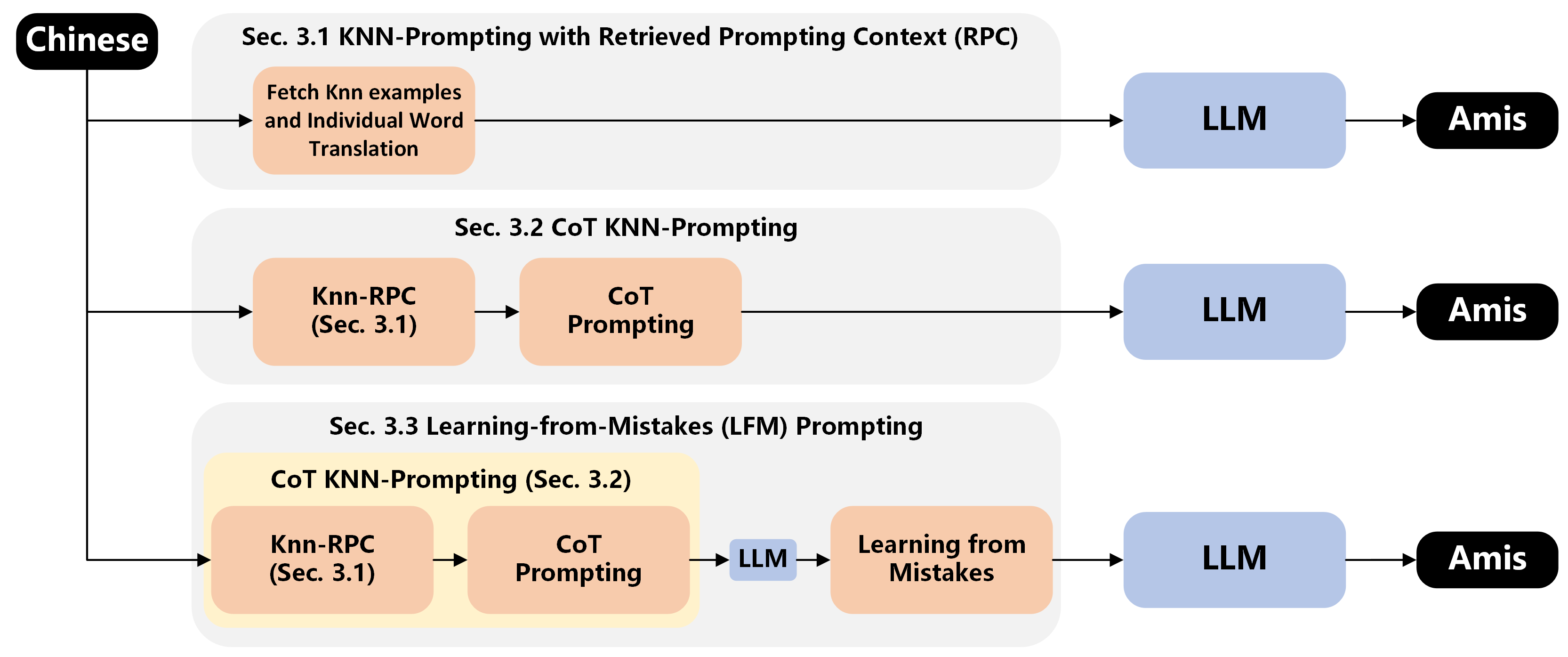 Chinese

Sec. 3.1 KNN-Prompting with Retrieved Prompting Context (RPC)

Fetch Knn examples and Individual Word Translation

LLM

Amis

Sec. 3.2 CoT KNN-Prompting

Knn-RPC (Sec. 3.1)

CoT Prompting

LLM

Amis

Sec. 3.3 Learning-from-Mistakes (LFM) Prompting

CoT KNN-Prompting (Sec. 3.2)

Knn-RPC (Sec. 3.1)

CoT Prompting

LLM

Learning from Mistakes

LLM

Amis